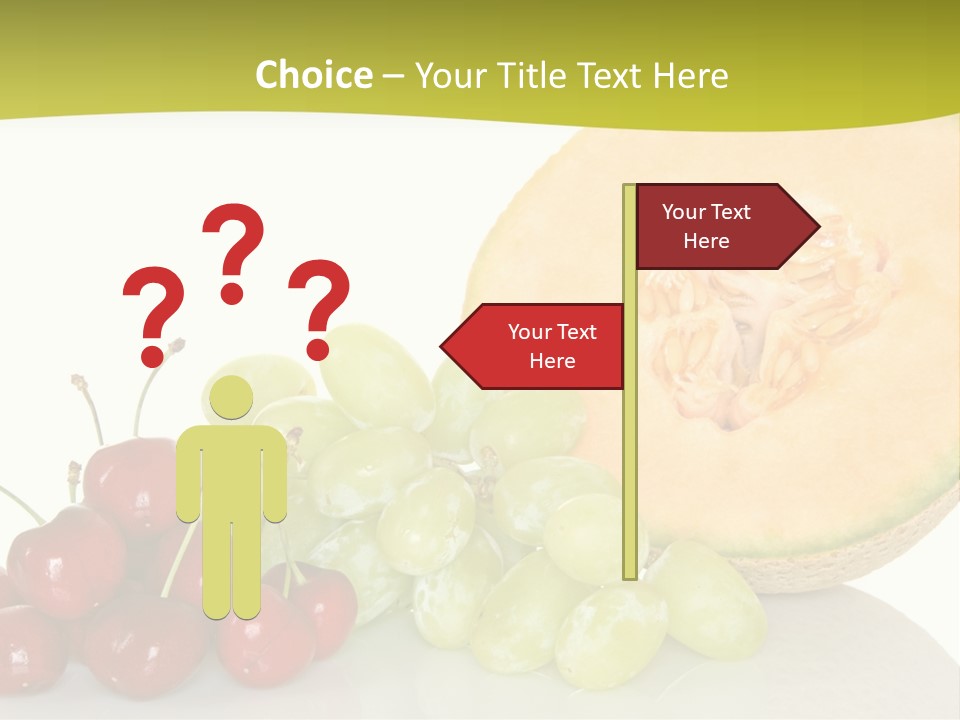 Choice – Your Title Text Here

? ? ?

Your Text Here

Your Text Here